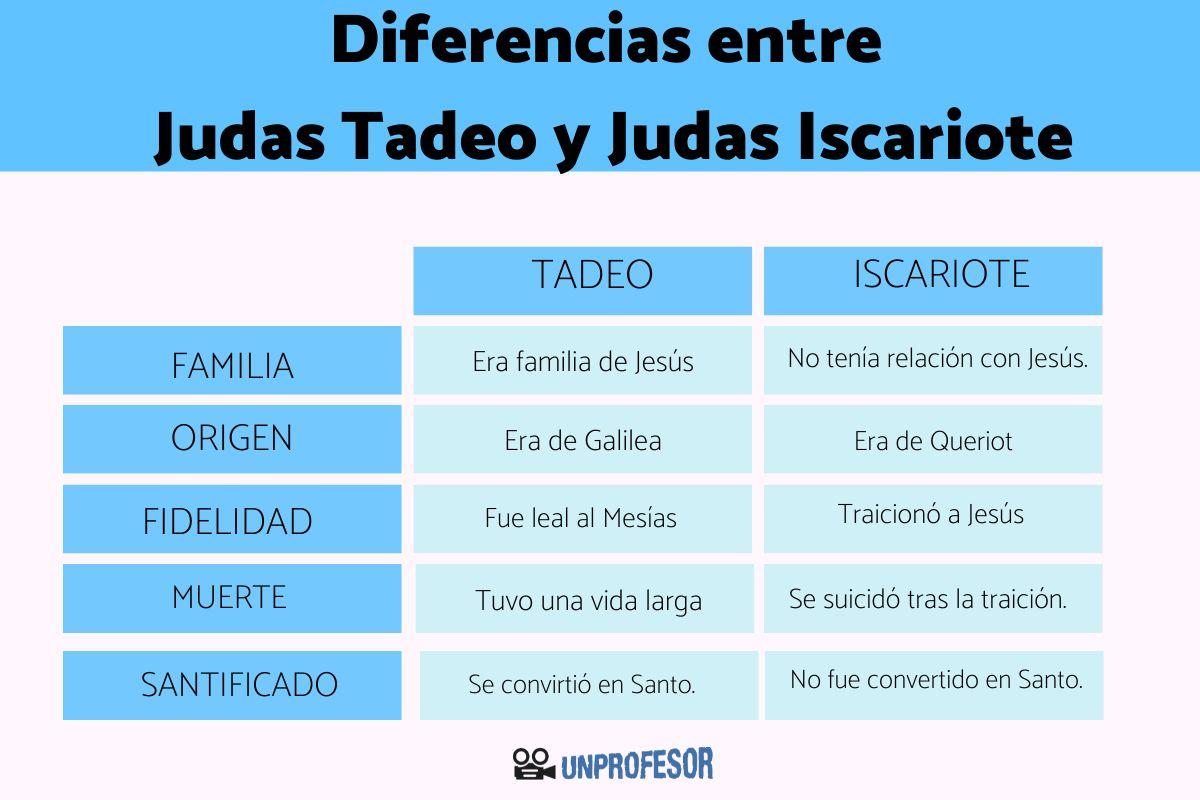 Diferencias entre
Judas Tadeo y Judas Iscariote

| | TADEO | ISCARIOTE |
|---|---|---|
| FAMILIA | Era familia de Jesús | No tenía relación con Jesús. |
| ORIGEN | Era de Galilea | Era de Queriot |
| FIDELIDAD | Fue leal al Mesías | Traicionó a Jesús |
| MUERTE | Tuvo una vida larga | Se suicidó tras la traición. |
| SANTIFICADO | Se convirtió en Santo. | No fue convertido en Santo. |

UNPROFESOR